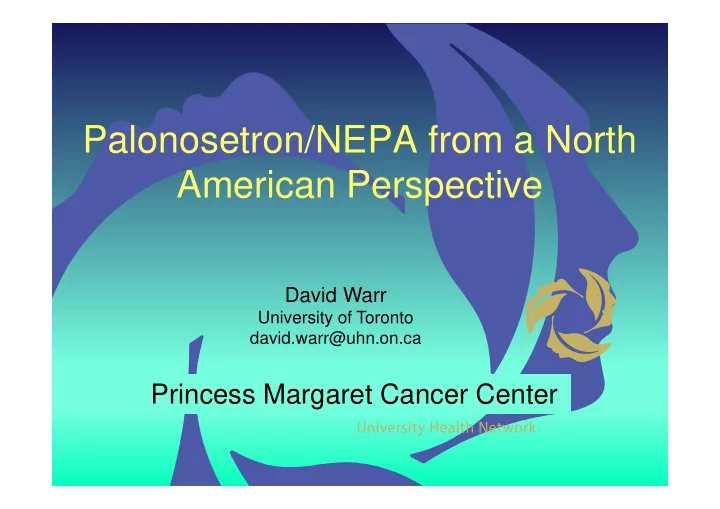 Palonosetron/NEPA from a North American Perspective

David Warr
University of Toronto
david.warr@uhn.on.ca

Princess Margaret Cancer Center
University Health Network